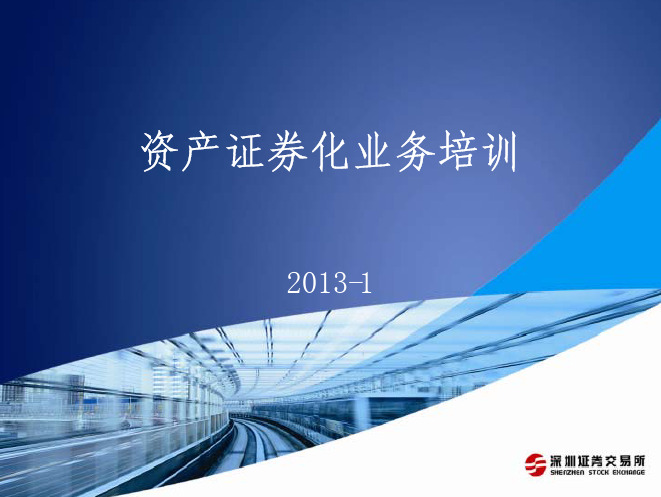 资产证券化业务培训

2013-1

深圳证券交易所
SHENZHEN STOCK EXCHANGE